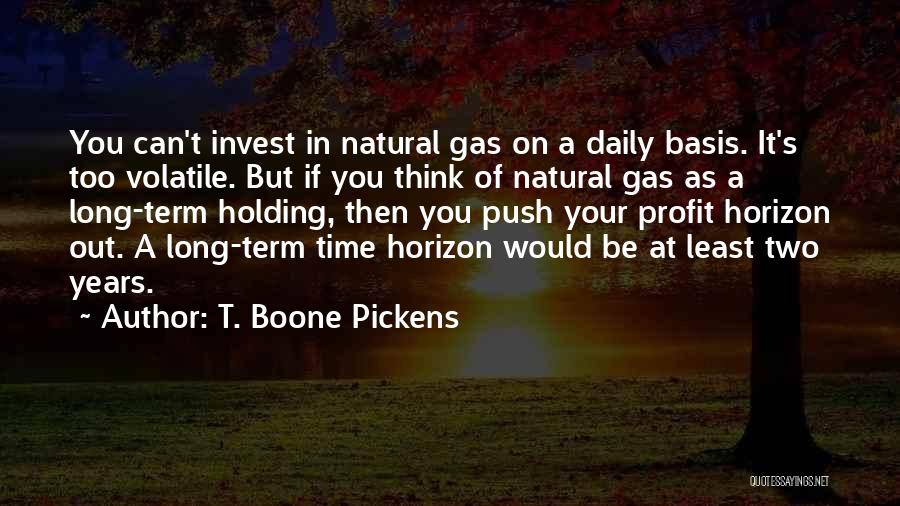 You can't invest in natural gas on a daily basis. It's too volatile. But if you think of natural gas as a long-term holding, then you push your profit horizon out. A long-term time horizon would be at least two years.

~ Author: T. Boone Pickens

QUOTESSAYINGS.NET